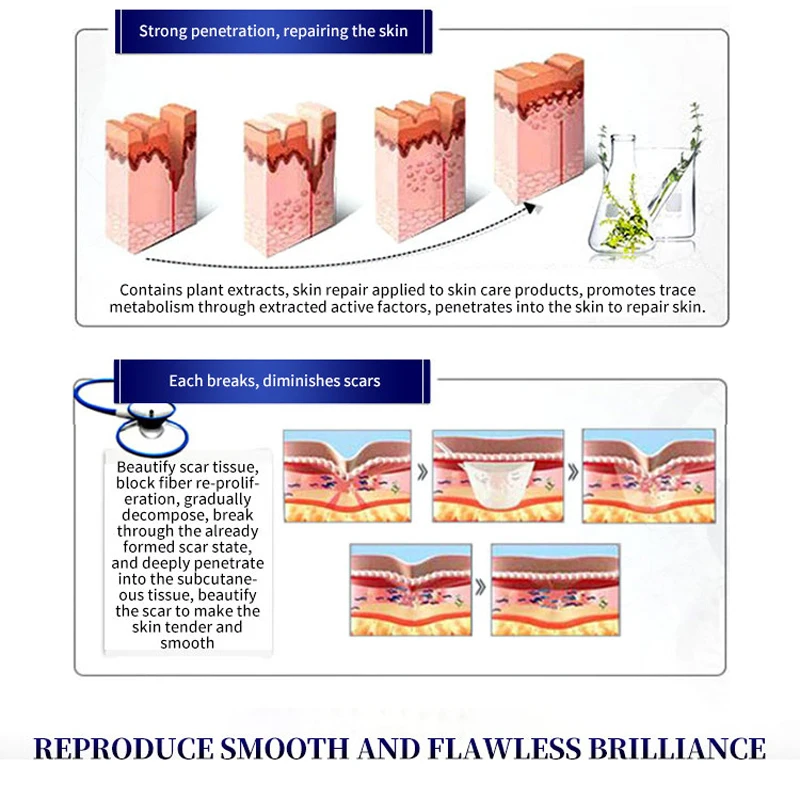 Strong penetration, repairing the skin

Contains plant extracts, skin repair applied to skin care products, promotes trace metabolism through extracted active factors, penetrates into the skin to repair skin.

Each breaks, diminishes scars

Beautify scar tissue, block fiber re-proliferation, gradually decompose, break through the already formed scar state, and deeply penetrate into the subcutaneous tissue, beautify the scar to make the skin tender and smooth

REPRODUCE SMOOTH AND FLAWLESS BRILLIANCE